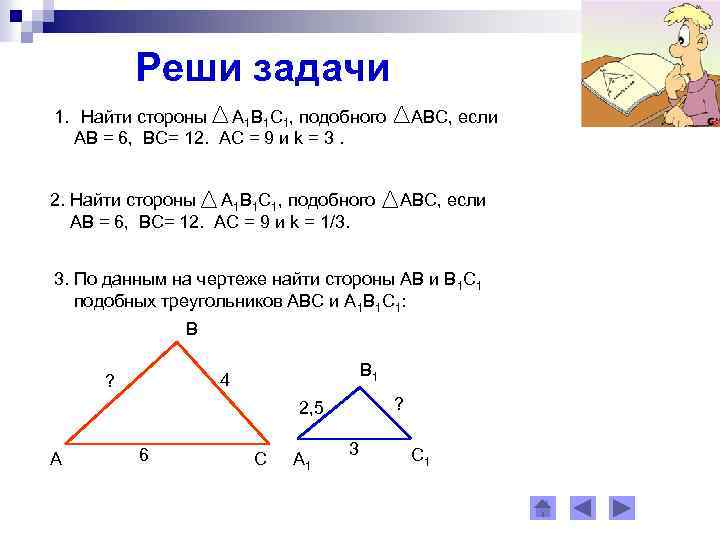 Реши задачи

1. Найти стороны $\triangle A_1B_1C_1$, подобного $\triangle ABC$, если AB = 6, BC= 12. AC = 9 и k = 3 .

2. Найти стороны $\triangle A_1B_1C_1$, подобного $\triangle ABC$, если AB = 6, BC= 12. AC = 9 и k = 1/3.

3. По данным на чертеже найти стороны AB и $B_1C_1$ подобных треугольников ABC и $A_1B_1C_1$:

B
?
4
A
6
C

$B_1$
2,5
?
$A_1$
3
$C_1$